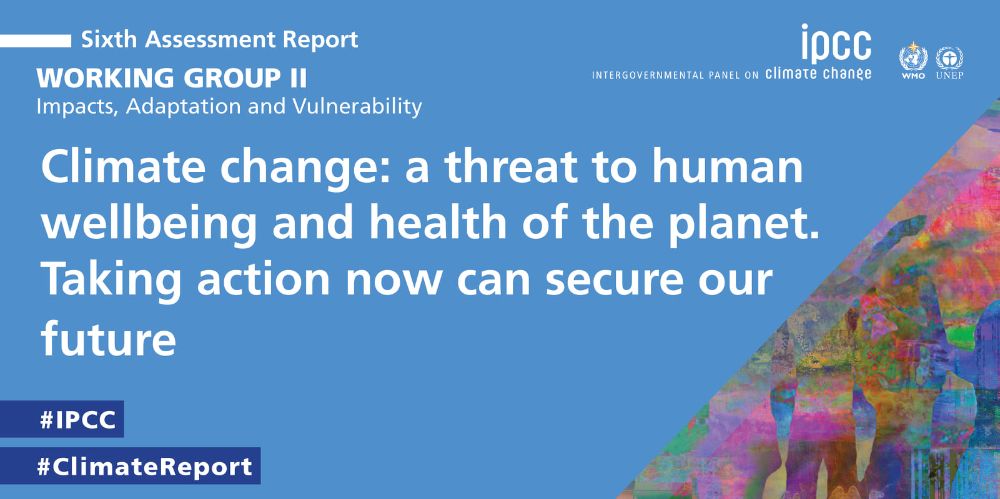 Sixth Assessment Report
WORKING GROUP II
Impacts, Adaptation and Vulnerability

ipcc
INTERGOVERNMENTAL PANEL ON climate change

WMO UNEP

Climate change: a threat to human wellbeing and health of the planet. Taking action now can secure our future

#IPCC
#ClimateReport